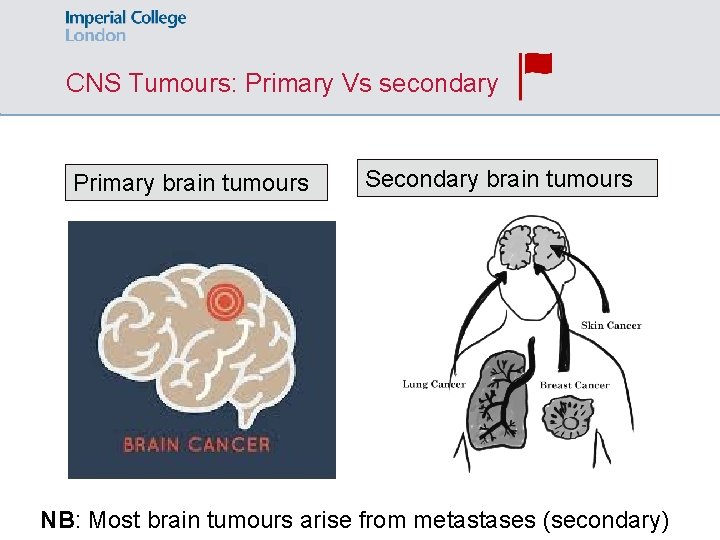 Imperial College London

CNS Tumours: Primary Vs secondary

Primary brain tumours

BRAIN CANCER

Secondary brain tumours

Skin Cancer

Lung Cancer

Breast Cancer

NB: Most brain tumours arise from metastases (secondary)